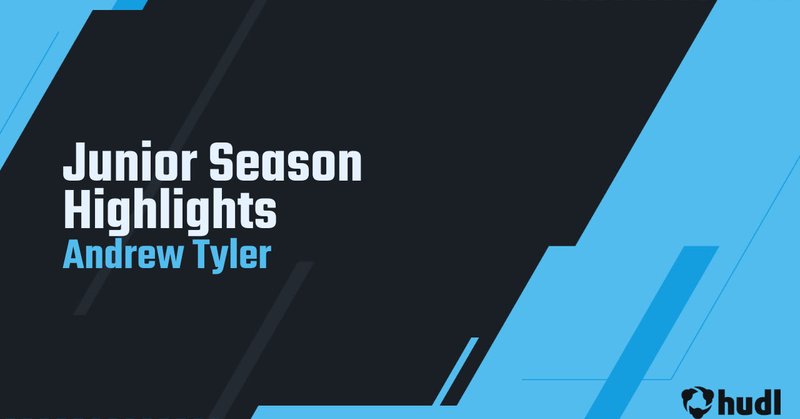 Junior Season Highlights
Andrew Tyler

hudl